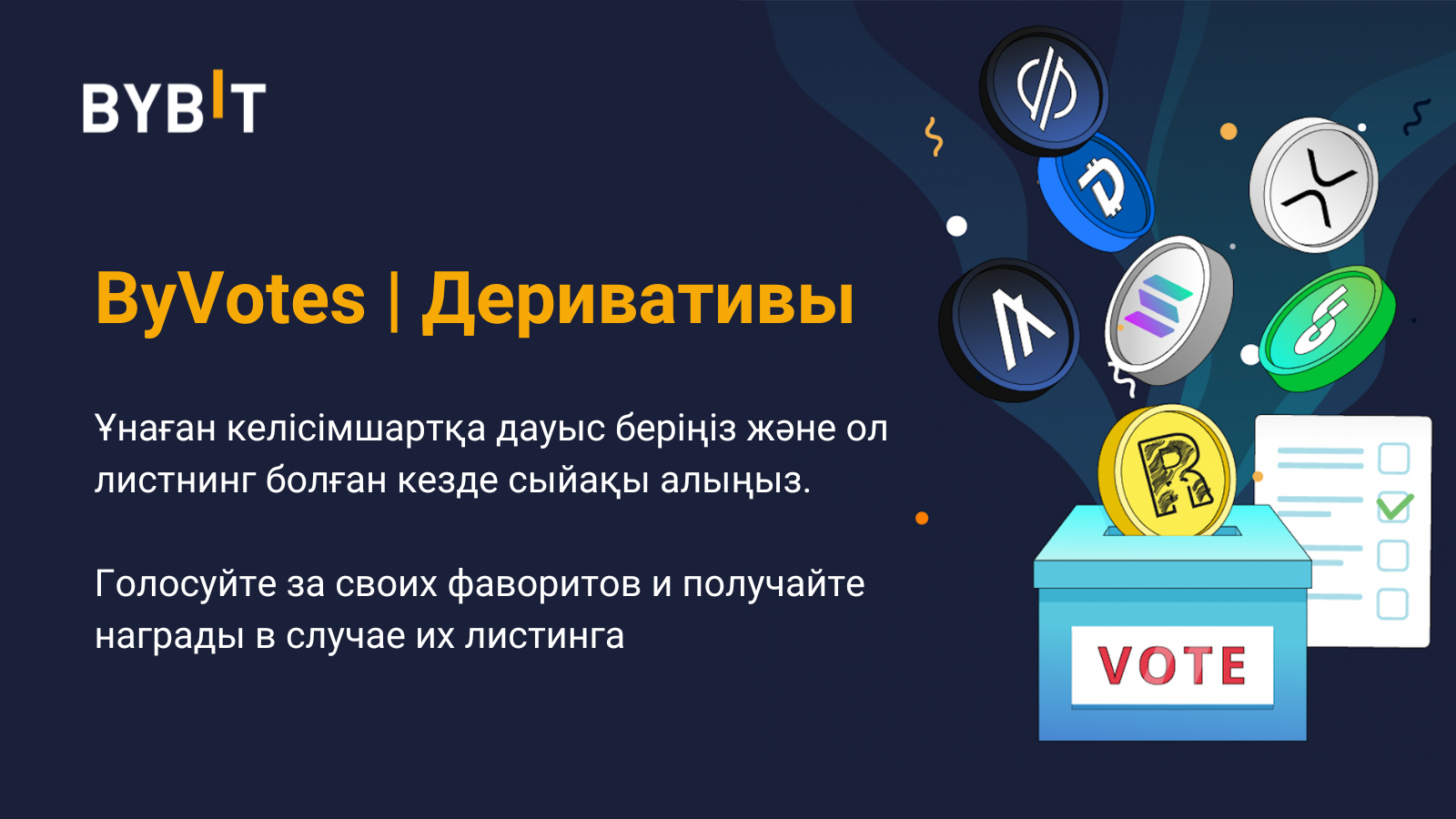 BYBIT

ByVotes | Деривативы

Ұнаған келісімшартқа дауыс беріңіз және ол листнинг болған кезде сыйақы алыңыз.

Голосуйте за своих фаворитов и получайте награды в случае их листинга

VOTE